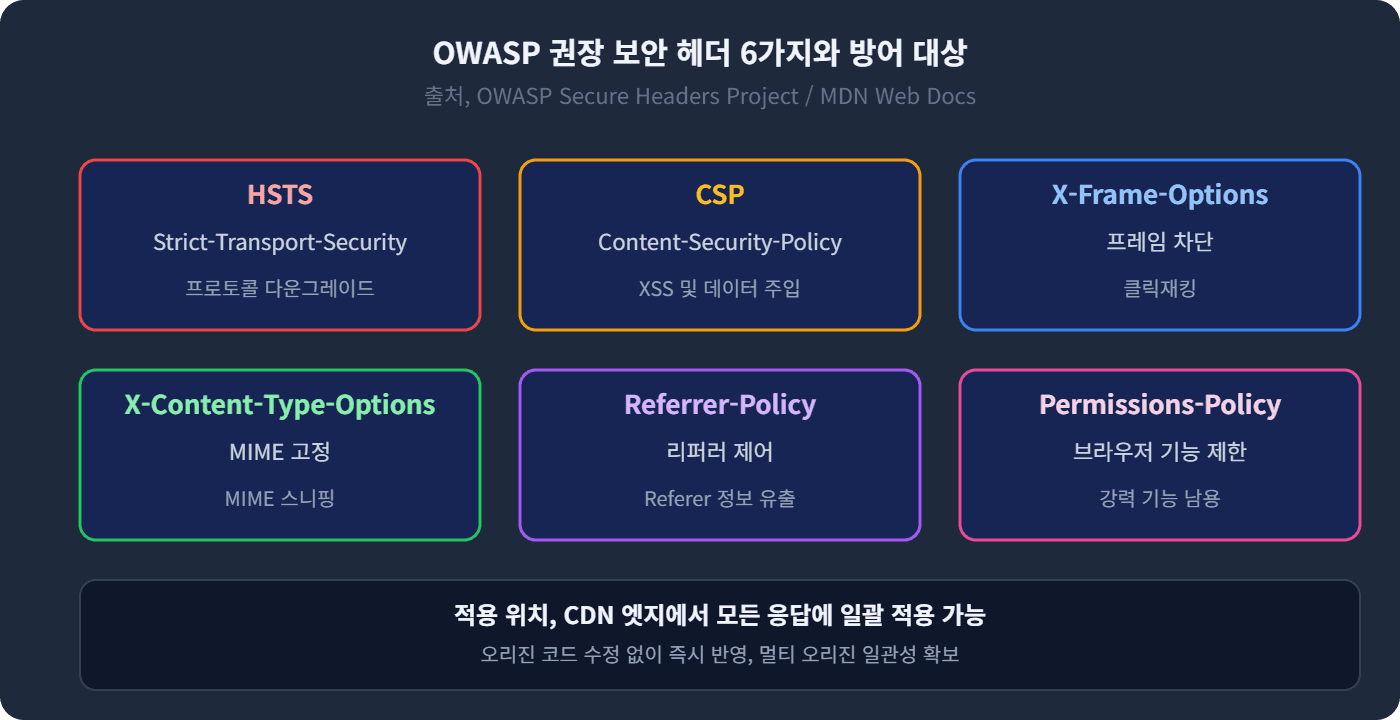 OWASP 권장 보안 헤더 6가지와 방어 대상
출처, OWASP Secure Headers Project / MDN Web Docs

HSTS
Strict-Transport-Security
프로토콜 다운그레이드

CSP
Content-Security-Policy
XSS 및 데이터 주입

X-Frame-Options
프레임 차단
클릭재킹

X-Content-Type-Options
MIME 고정
MIME 스니핑

Referrer-Policy
리퍼러 제어
Referer 정보 유출

Permissions-Policy
브라우저 기능 제한
강력 기능 남용

적용 위치, CDN 엣지에서 모든 응답에 일괄 적용 가능
오리진 코드 수정 없이 즉시 반영, 멀티 오리진 일관성 확보